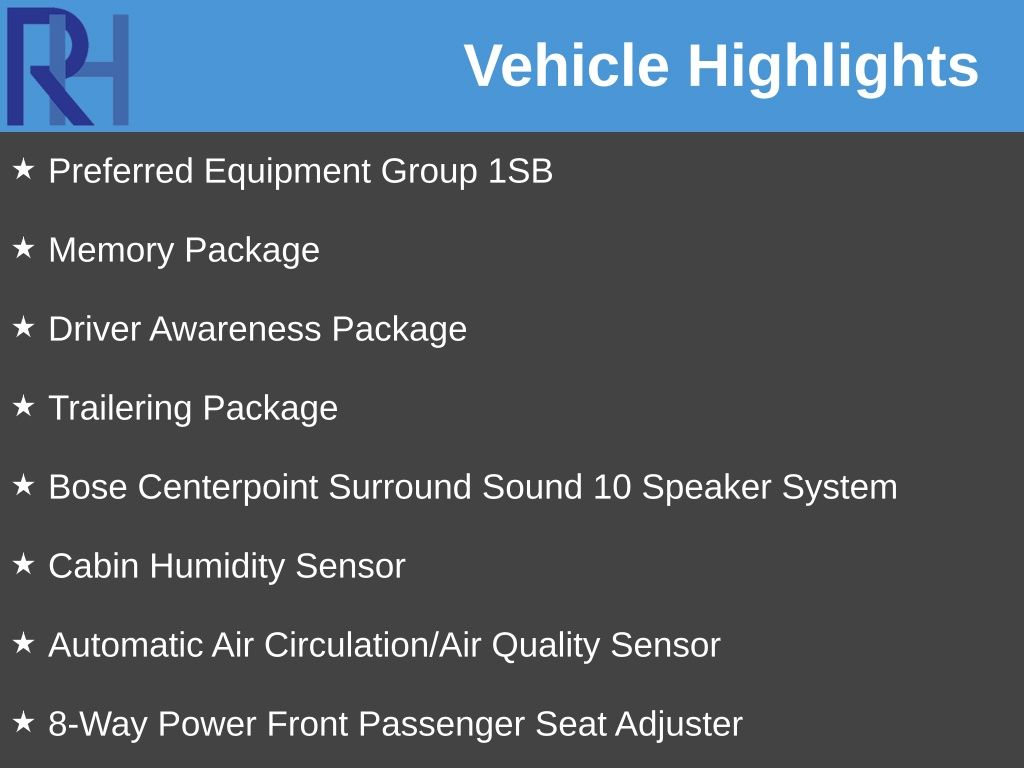 RH

Vehicle Highlights

★ Preferred Equipment Group 1SB

★ Memory Package

★ Driver Awareness Package

★ Trailering Package

★ Bose Centerpoint Surround Sound 10 Speaker System

★ Cabin Humidity Sensor

★ Automatic Air Circulation/Air Quality Sensor

★ 8-Way Power Front Passenger Seat Adjuster